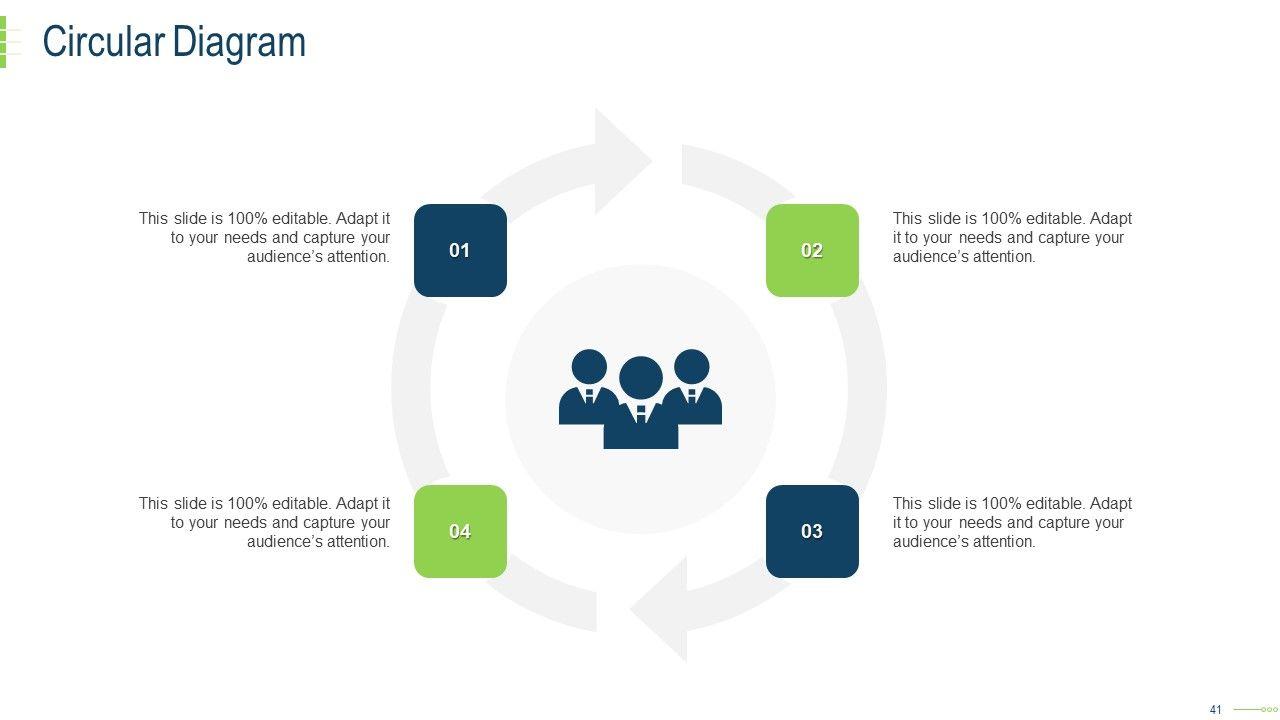 Circular Diagram

This slide is 100% editable. Adapt it to your needs and capture your audience's attention.

01

02

This slide is 100% editable. Adapt it to your needs and capture your audience's attention.

This slide is 100% editable. Adapt it to your needs and capture your audience's attention.

04

03

This slide is 100% editable. Adapt it to your needs and capture your audience's attention.

41